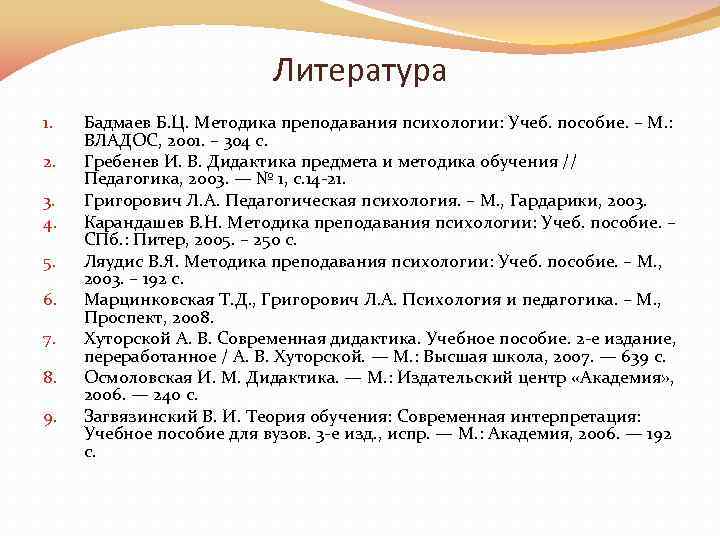 Литература

1. Бадмаев Б.Ц. Методика преподавания психологии: Учеб. пособие. – М.: ВЛАДОС, 2001. – 304 с.
2. Гребенев И. В. Дидактика предмета и методика обучения // Педагогика, 2003. — № 1, с.14-21.
3. Григорович Л.А. Педагогическая психология. – М., Гардарики, 2003.
4. Карандашев В.Н. Методика преподавания психологии: Учеб. пособие. – СПб.: Питер, 2005. – 250 с.
5. Ляудис В.Я. Методика преподавания психологии: Учеб. пособие. – М., 2003. – 192 с.
6. Марцинковская Т.Д., Григорович Л.А. Психология и педагогика. – М., Проспект, 2008.
7. Хуторской А. В. Современная дидактика. Учебное пособие. 2-е издание, переработанное / А. В. Хуторской. — М.: Высшая школа, 2007. — 639 с.
8. Осмоловская И. М. Дидактика. — М.: Издательский центр «Академия», 2006. — 240 с.
9. Загвязинский В. И. Теория обучения: Современная интерпретация: Учебное пособие для вузов. 3-е изд., испр. — М.: Академия, 2006. — 192 с.